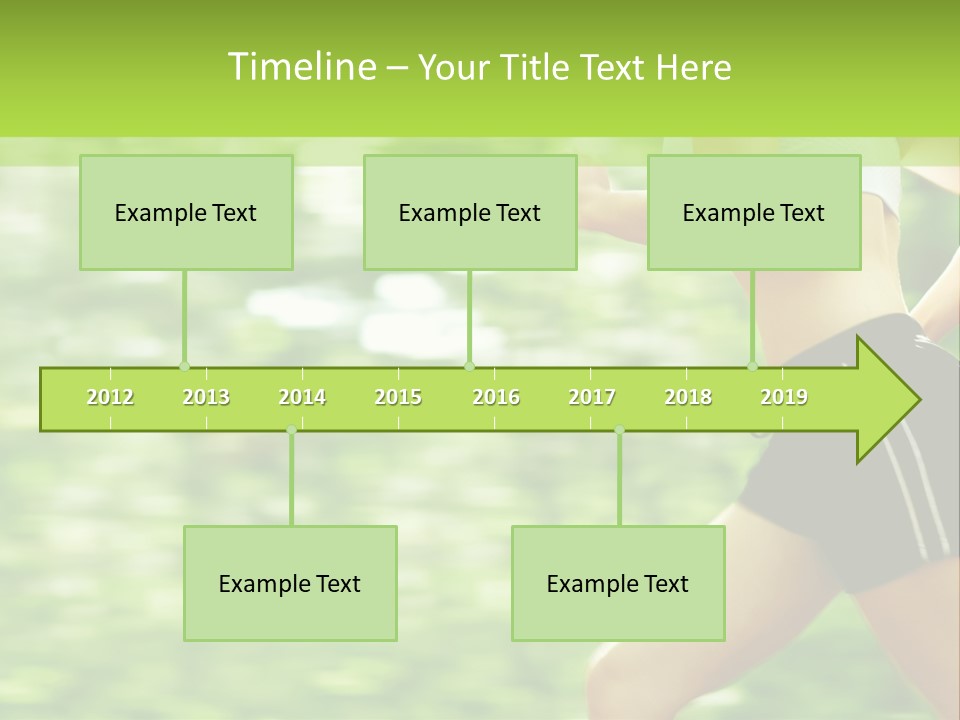 Timeline – Your Title Text Here

Example Text

Example Text

Example Text

2012 2013 2014 2015 2016 2017 2018 2019

Example Text

Example Text